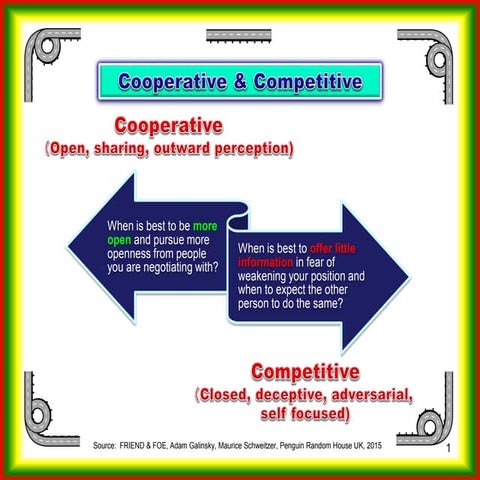 Cooperative & Competitive

Cooperative
(Open, sharing, outward perception)

When is best to be more open and pursue more openness from people you are negotiating with?

When is best to offer little information in fear of weakening your position and when to expect the other person to do the same?

Competitive
(Closed, deceptive, adversarial, self focused)

Source: FRIEND & FOE, Adam Galinsky, Maurice Schweitzer, Penguin Random House UK, 2015

1